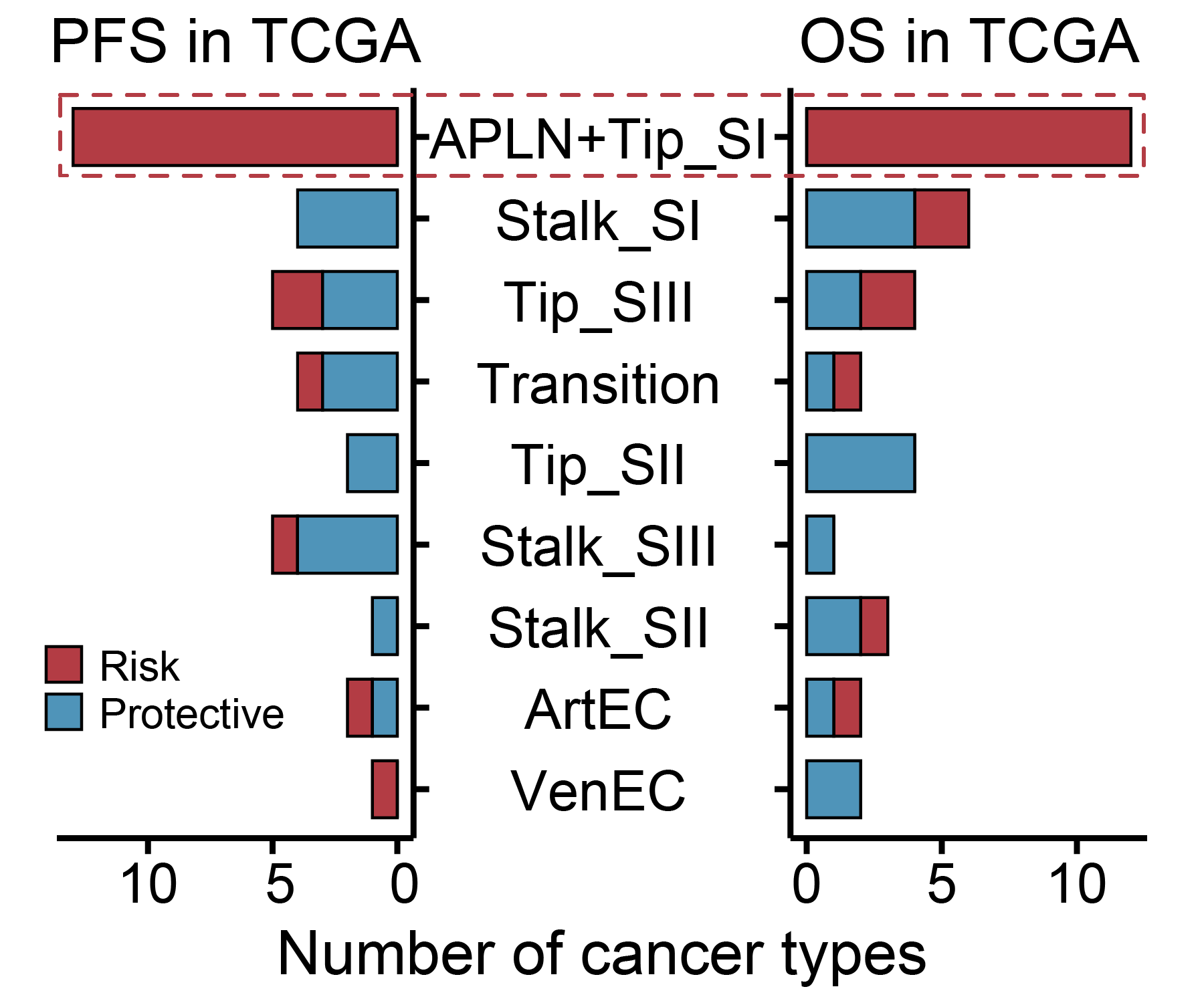 PFS in TCGA

OS in TCGA

APLN+Tip_SI
Stalk_SI
Tip_SIII
Transition
Tip_SII
Stalk_SIII
Stalk_SII
ArtEC
VenEC

Risk
Protective

10 5 0

0 5 10

Number of cancer types